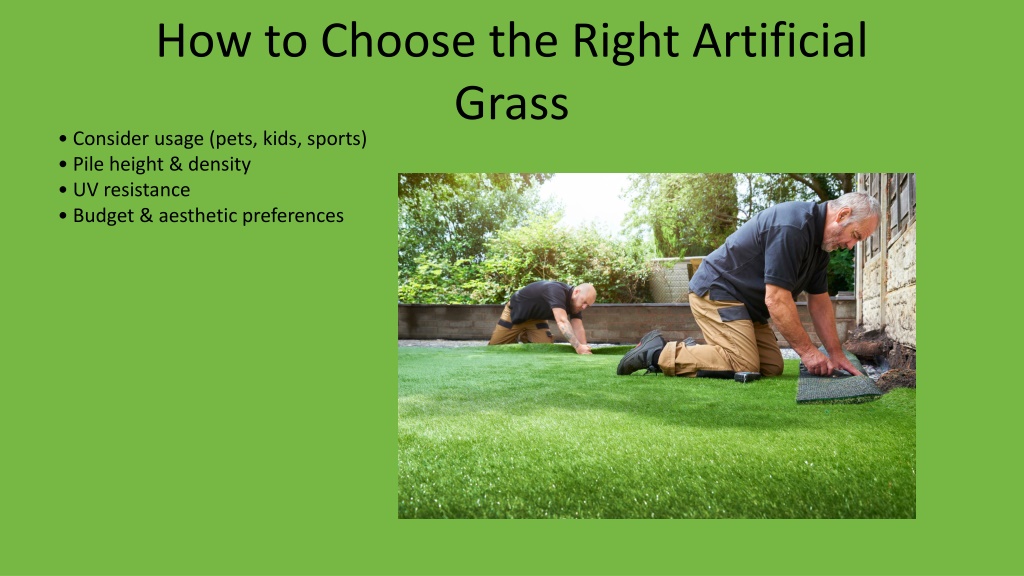 How to Choose the Right Artificial Grass

• Consider usage (pets, kids, sports)
• Pile height & density
• UV resistance
• Budget & aesthetic preferences